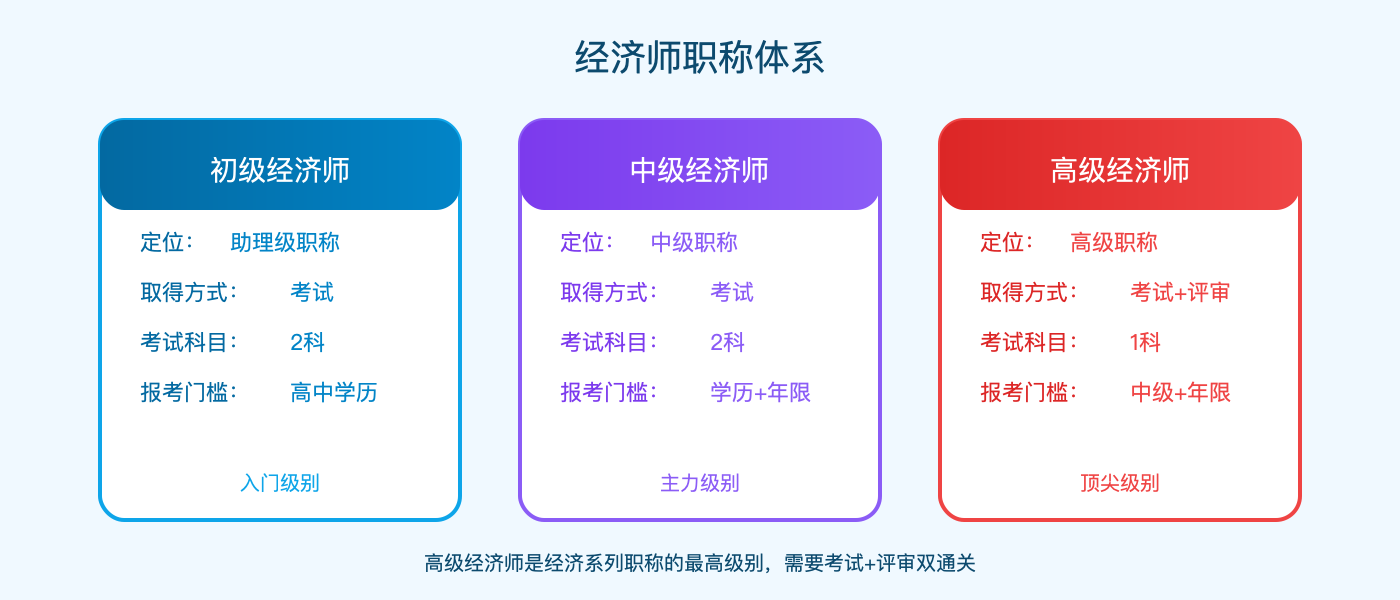 经济师职称体系

初级经济师

定位： 助理级职称

取得方式： 考试

考试科目： 2科

报考门槛： 高中学历

入门级别

中级经济师

定位： 中级职称

取得方式： 考试

考试科目： 2科

报考门槛： 学历+年限

主力级别

高级经济师

定位： 高级职称

取得方式： 考试+评审

考试科目： 1科

报考门槛： 中级+年限

顶尖级别

高级经济师是经济系列职称的最高级别，需要考试+评审双通关